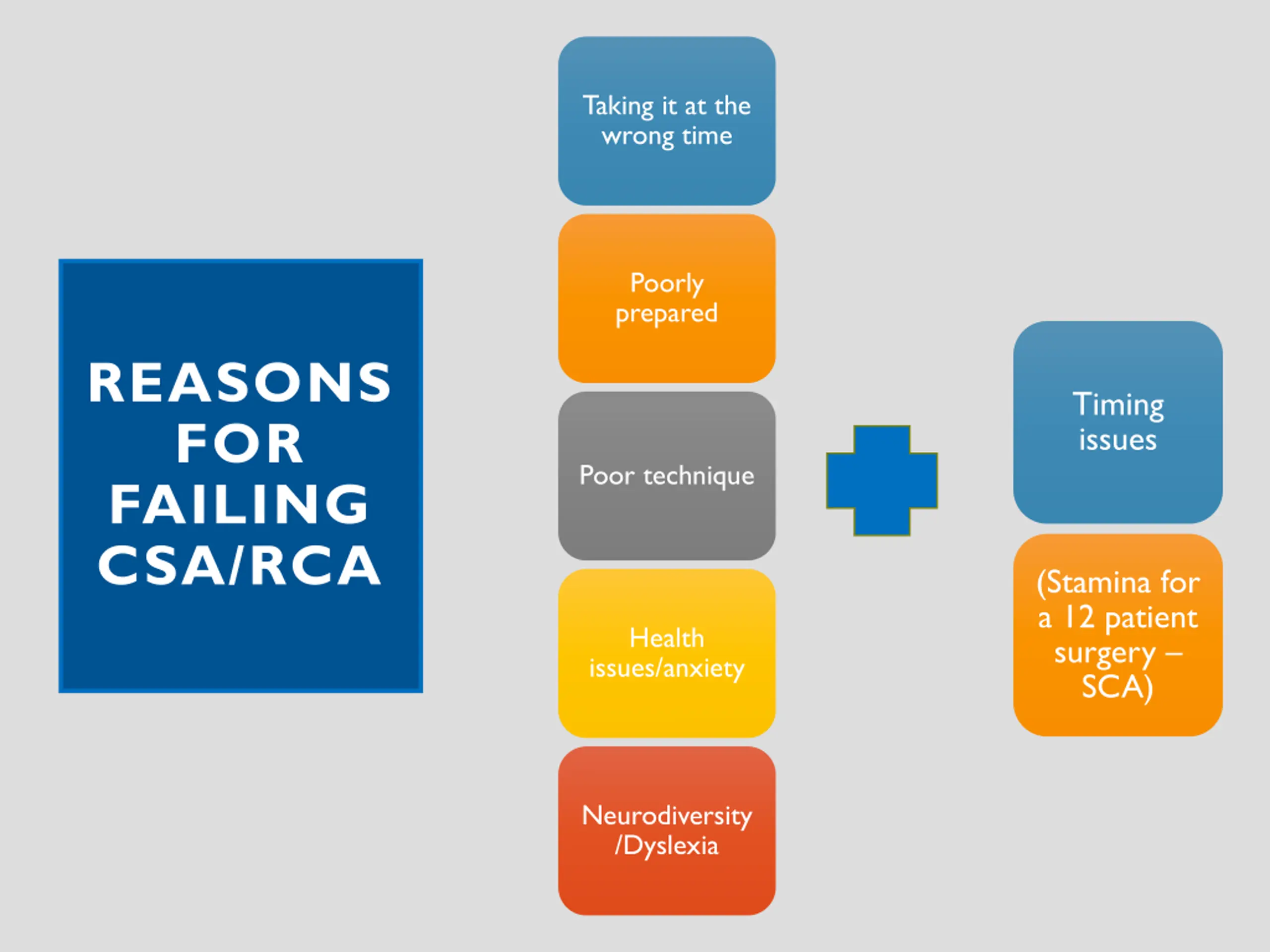 REASONS FOR FAILING CSA/RCA

Taking it at the wrong time

Poorly prepared

Poor technique

Health issues/anxiety

Neurodiversity /Dyslexia

Timing issues

(Stamina for a 12 patient surgery – SCA)